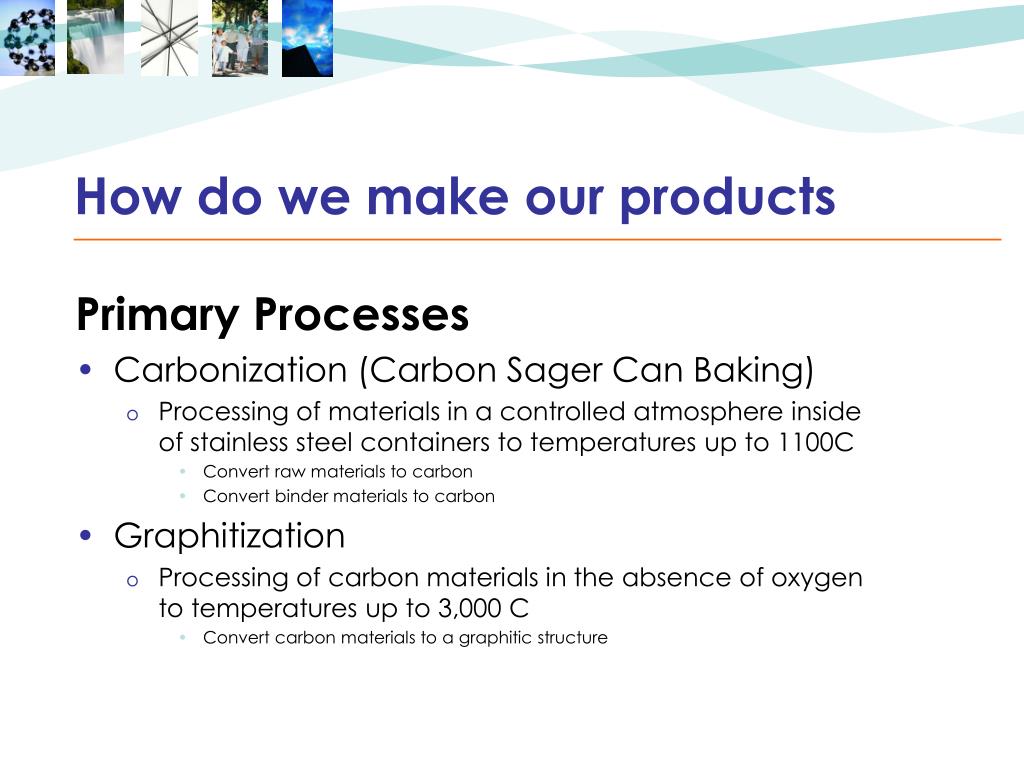 How do we make our products

Primary Processes

• Carbonization (Carbon Sager Can Baking)
  o Processing of materials in a controlled atmosphere inside of stainless steel containers to temperatures up to 1100C
    • Convert raw materials to carbon
    • Convert binder materials to carbon
• Graphitization
  o Processing of carbon materials in the absence of oxygen to temperatures up to 3,000 C
    • Convert carbon materials to a graphitic structure